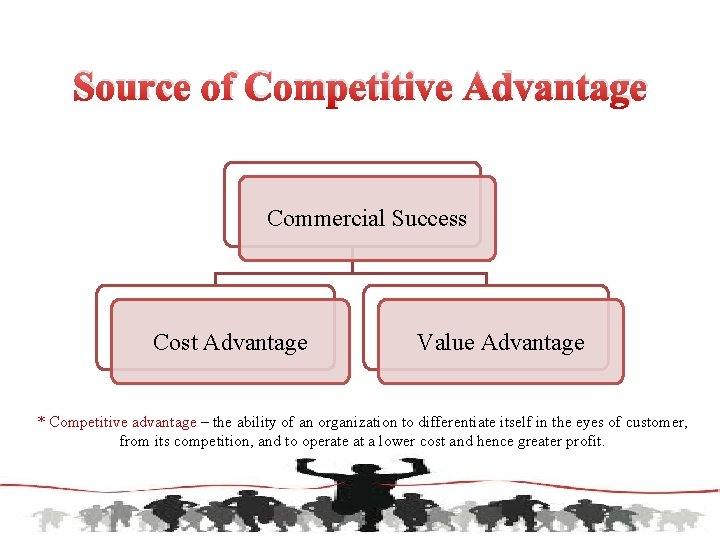 Source of Competitive Advantage

Commercial Success

Cost Advantage

Value Advantage

* Competitive advantage – the ability of an organization to differentiate itself in the eyes of customer, from its competition, and to operate at a lower cost and hence greater profit.